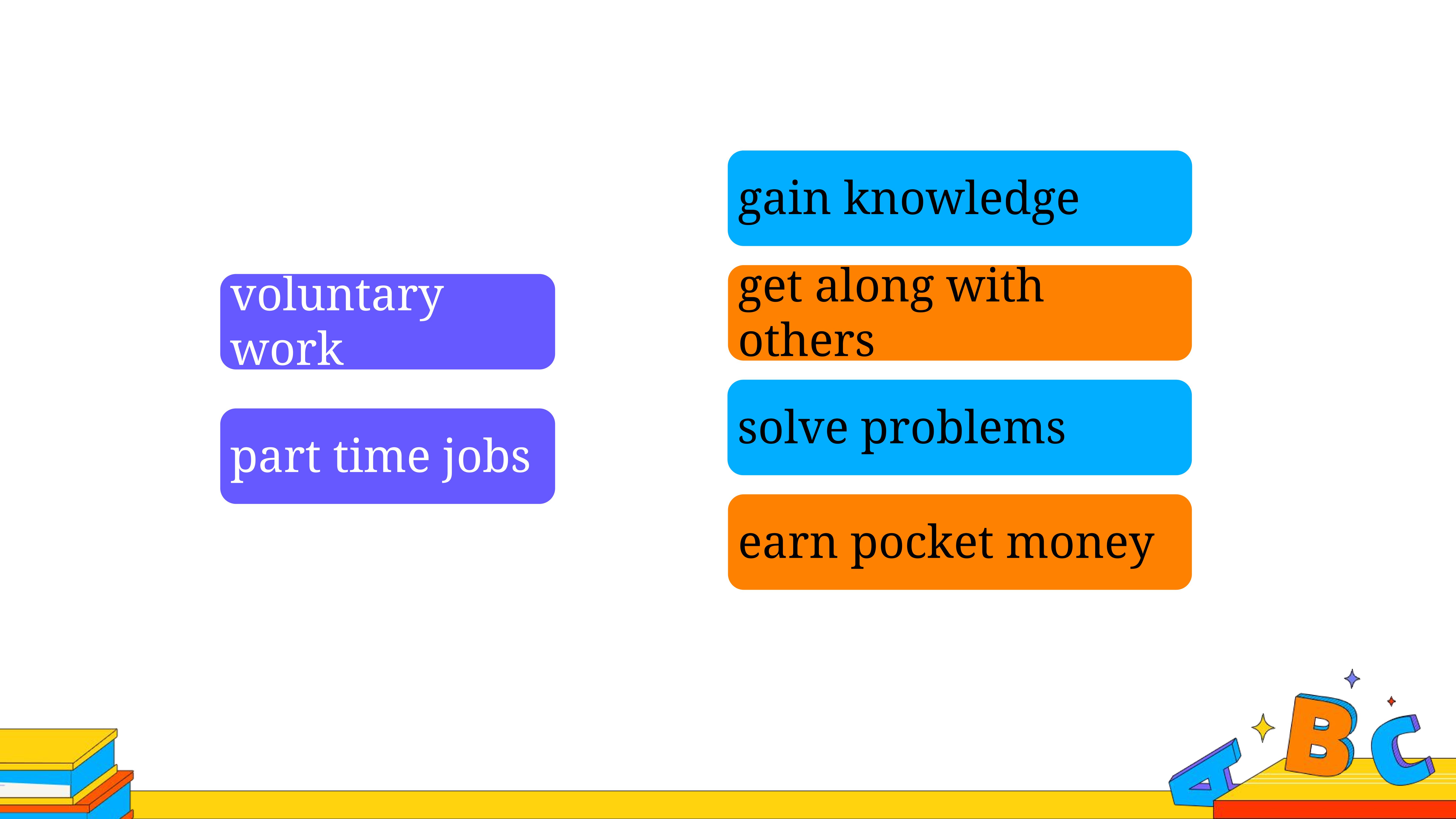 voluntary work

part time jobs

gain knowledge

get along with others

solve problems

earn pocket money

A B C